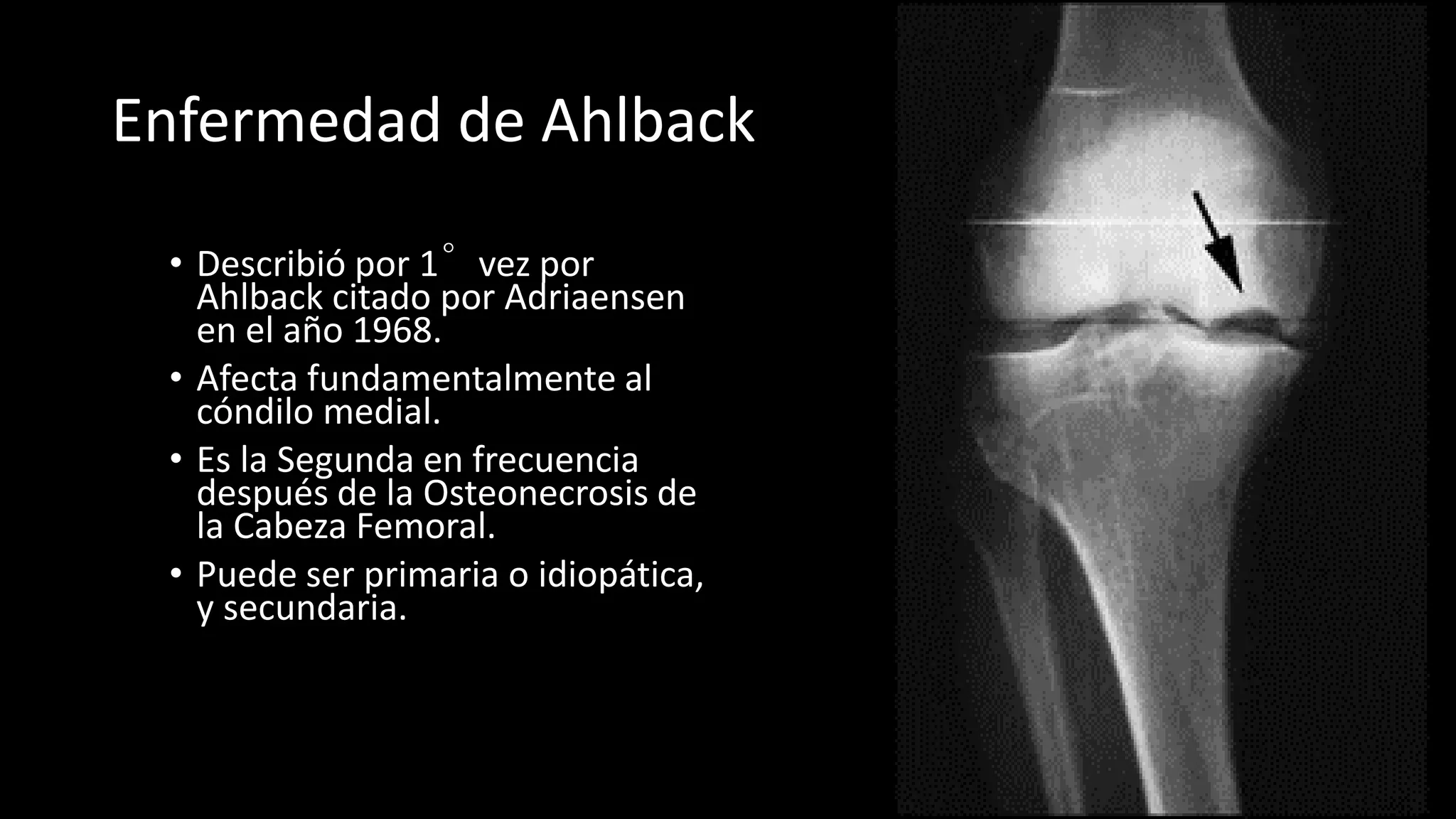 Enfermedad de Ahlback

• Describió por 1° vez por Ahlback citado por Adriaensen en el año 1968.
• Afecta fundamentalmente al cóndilo medial.
• Es la Segunda en frecuencia después de la Osteonecrosis de la Cabeza Femoral.
• Puede ser primaria o idiopática, y secundaria.